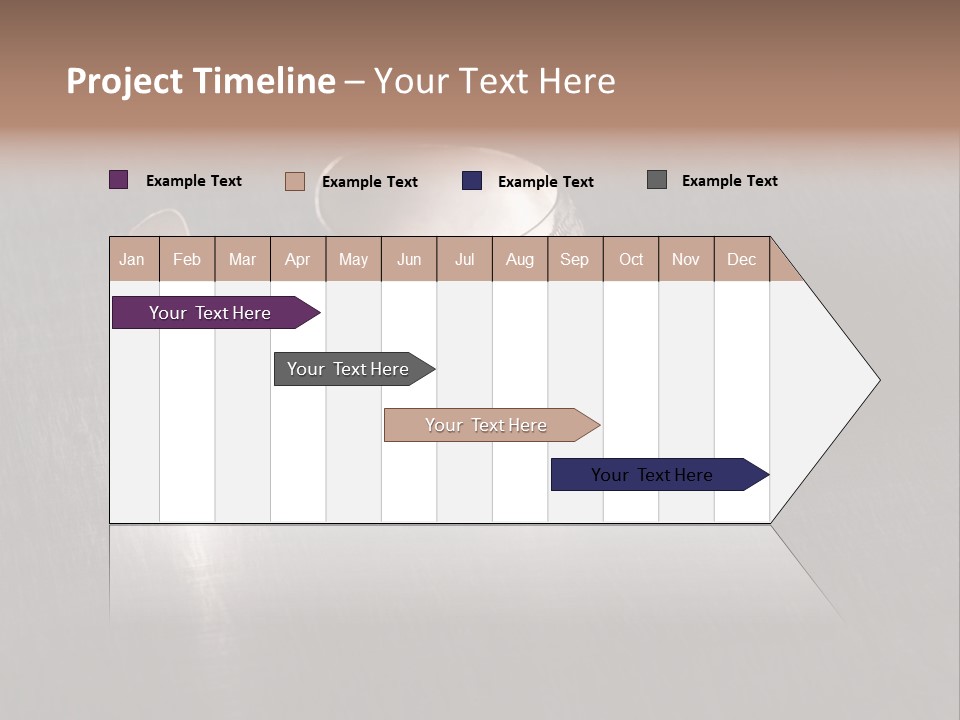 Project Timeline – Your Text Here

Example Text
Example Text
Example Text
Example Text

| Jan | Feb | Mar | Apr | May | Jun | Jul | Aug | Sep | Oct | Nov | Dec |
|---|---|---|---|---|---|---|---|---|---|---|---|

Your Text Here
Your Text Here
Your Text Here
Your Text Here